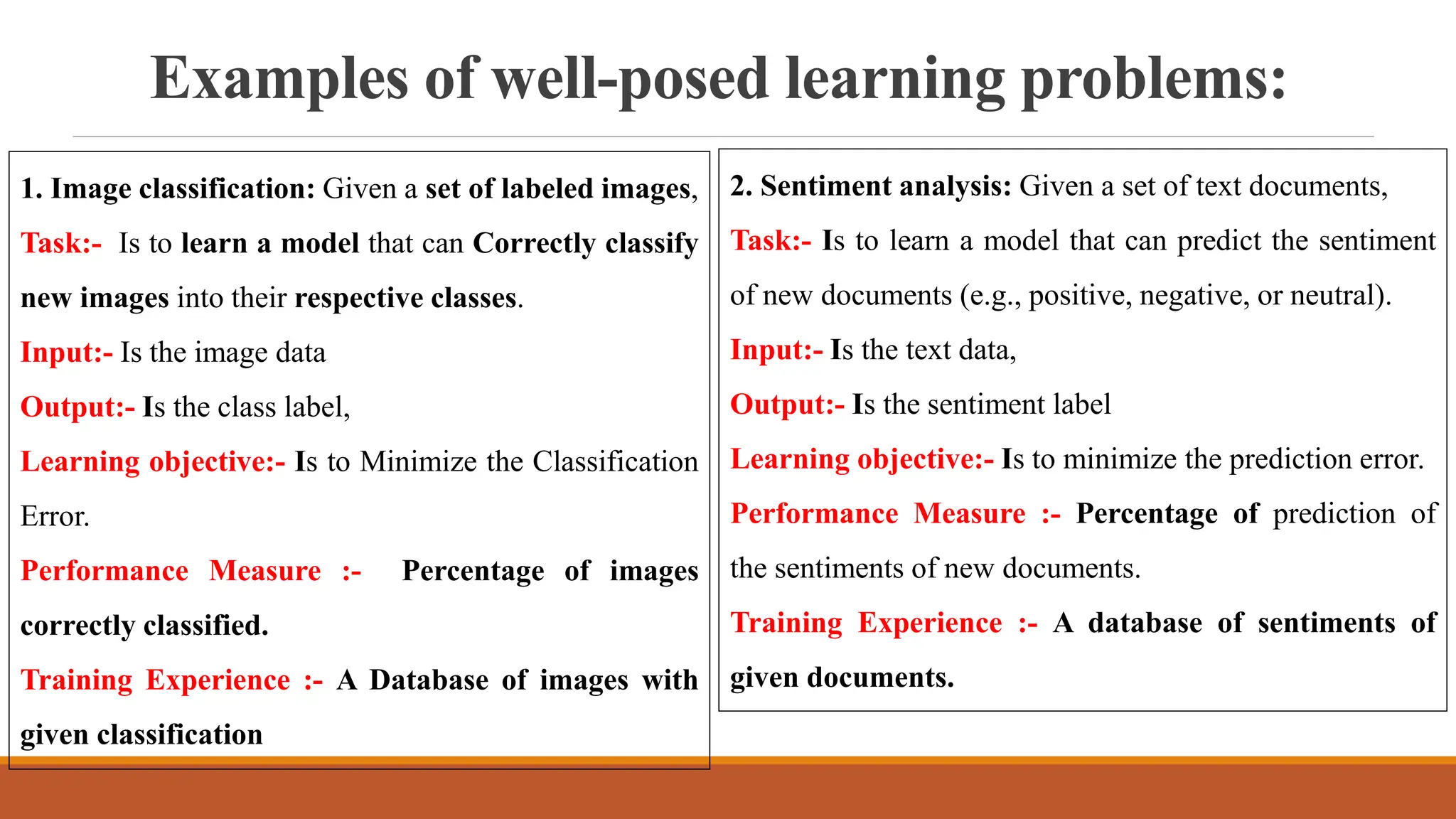 Examples of well-posed learning problems:

1. Image classification: Given a set of labeled images,

Task:- Is to learn a model that can Correctly classify new images into their respective classes.

Input:- Is the image data

Output:- Is the class label,

Learning objective:- Is to Minimize the Classification Error.

Performance Measure :- Percentage of images correctly classified.

Training Experience :- A Database of images with given classification

2. Sentiment analysis: Given a set of text documents,

Task:- Is to learn a model that can predict the sentiment of new documents (e.g., positive, negative, or neutral).

Input:- Is the text data,

Output:- Is the sentiment label

Learning objective:- Is to minimize the prediction error.

Performance Measure :- Percentage of prediction of the sentiments of new documents.

Training Experience :- A database of sentiments of given documents.